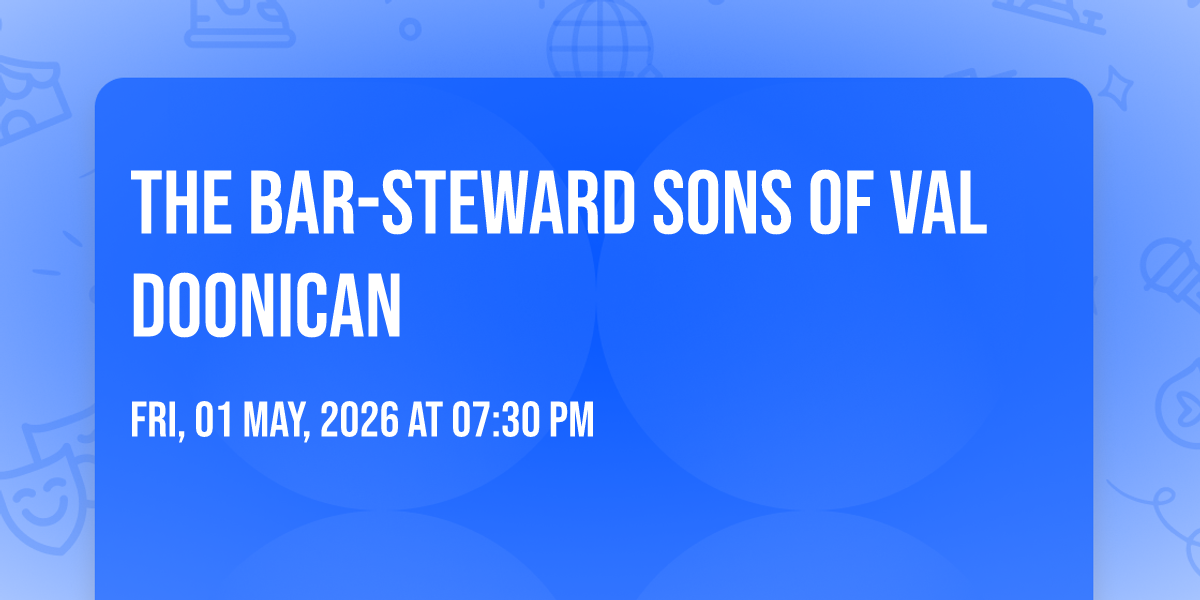 THE BAR-STEWARD SONS OF VAL DOONICAN

FRI, 01 MAY, 2026 AT 07:30 PM